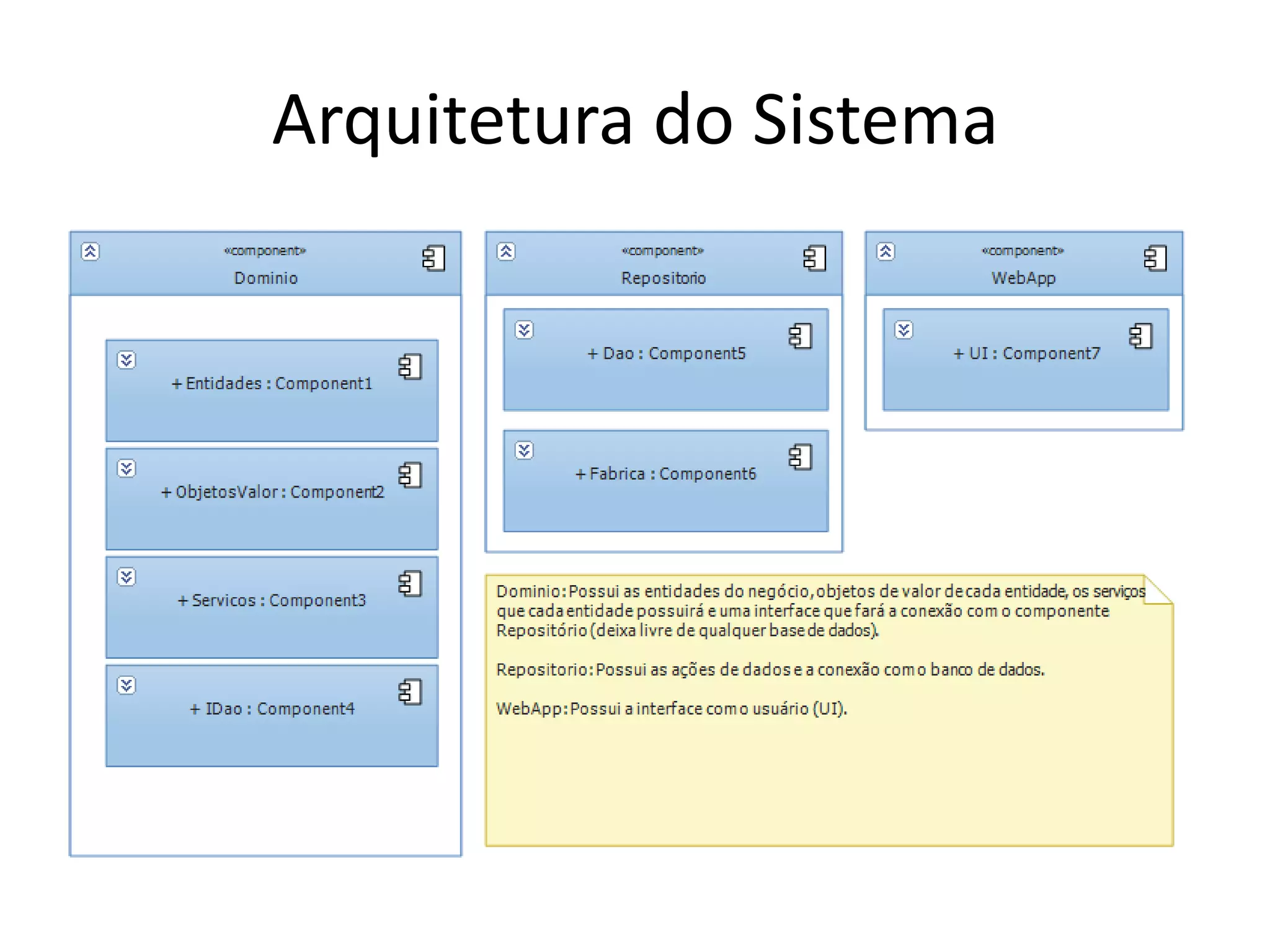 Arquitetura do Sistema

«component»
Dominio

+ Entidades : Component1

+ ObjetosValor : Component2

+ Servicos : Component3

+ IDao : Component4

«component»
Repositorio

+ Dao : Component5

+ Fabrica : Component6

«component»
WebApp

+ UI : Component7

Dominio: Possui as entidades do negócio, objetos de valor de cada entidade, os serviços que cada entidade possuirá e uma interface que fará a conexão com o componente Repositório (deixa livre de qualquer base de dados).

Repositorio: Possui as ações de dados e a conexão com o banco de dados.

WebApp: Possui a interface com o usuário (UI).